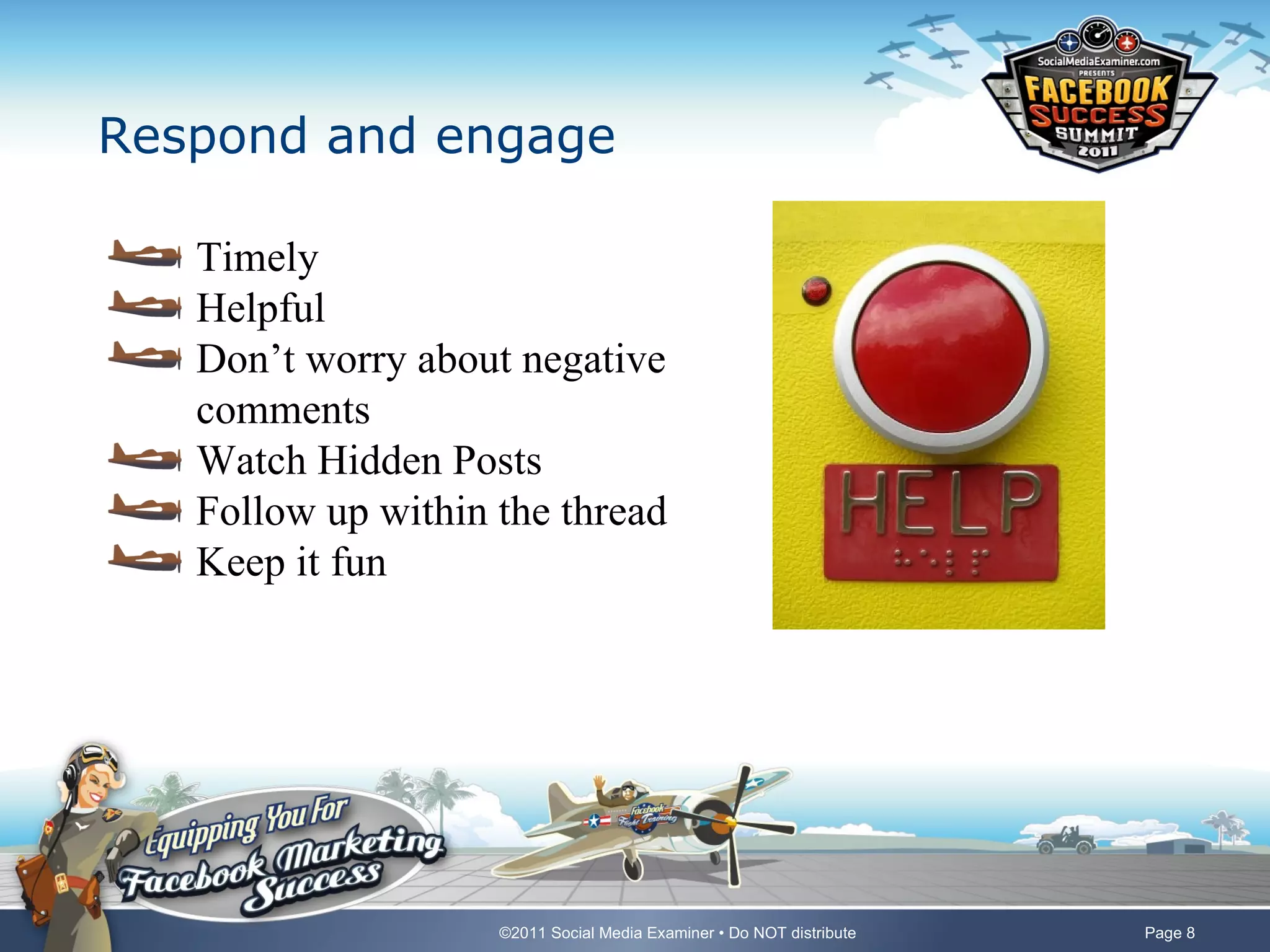 SocialMediaExaminer.com PRESENTS FACEBOOK SUCCESS SUMMIT 2011

Respond and engage

Timely
Helpful
Don’t worry about negative comments
Watch Hidden Posts
Follow up within the thread
Keep it fun

HELP

Equipping You For Facebook Marketing Success

Facebook Flight Training

©2011 Social Media Examiner • Do NOT distribute

Page 8